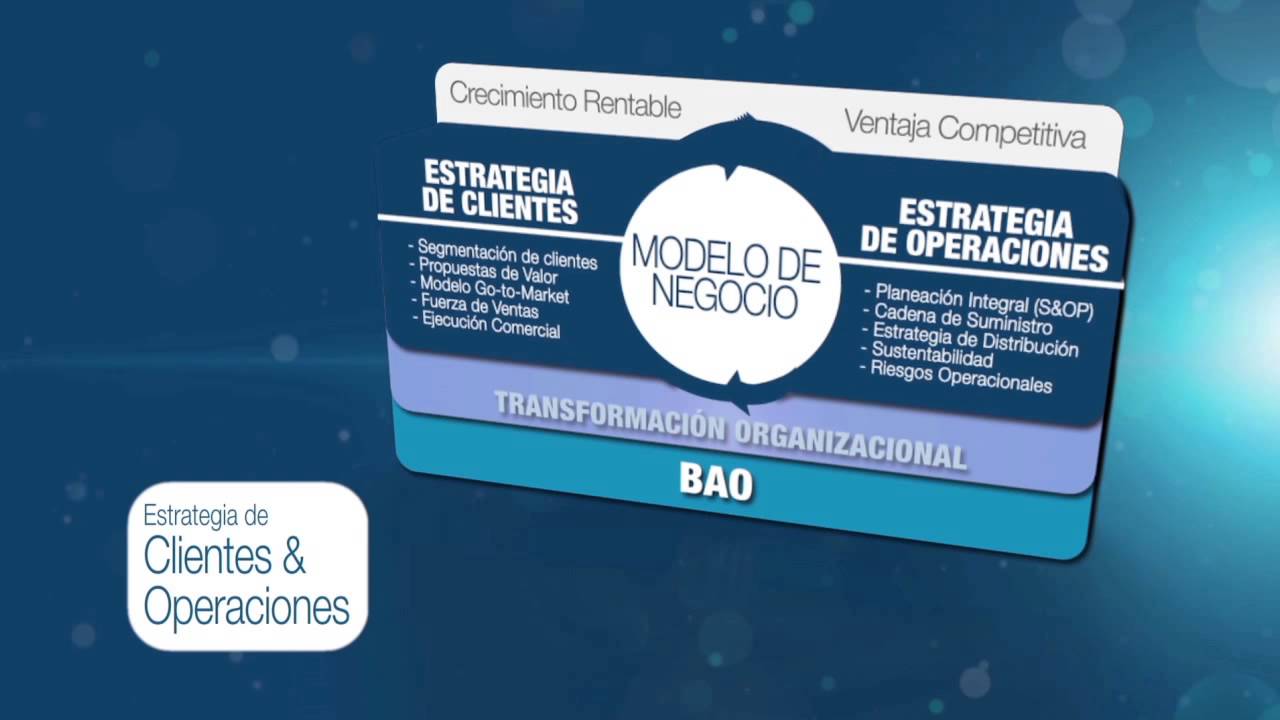 Crecimiento Rentable

Ventaja Competitiva

ESTRATEGIA DE CLIENTES

- Segmentación de clientes
- Propuestas de Valor
- Modelo Go-to-Market
- Fuerza de Ventas
- Ejecución Comercial

MODELO DE NEGOCIO

ESTRATEGIA DE OPERACIONES

- Planeación Integral (S&OP)
- Cadena de Suministro
- Estrategia de Distribución
- Sustentabilidad
- Riesgos Operacionales

TRANSFORMACIÓN ORGANIZACIONAL

BAO

Estrategia de Clientes & Operaciones